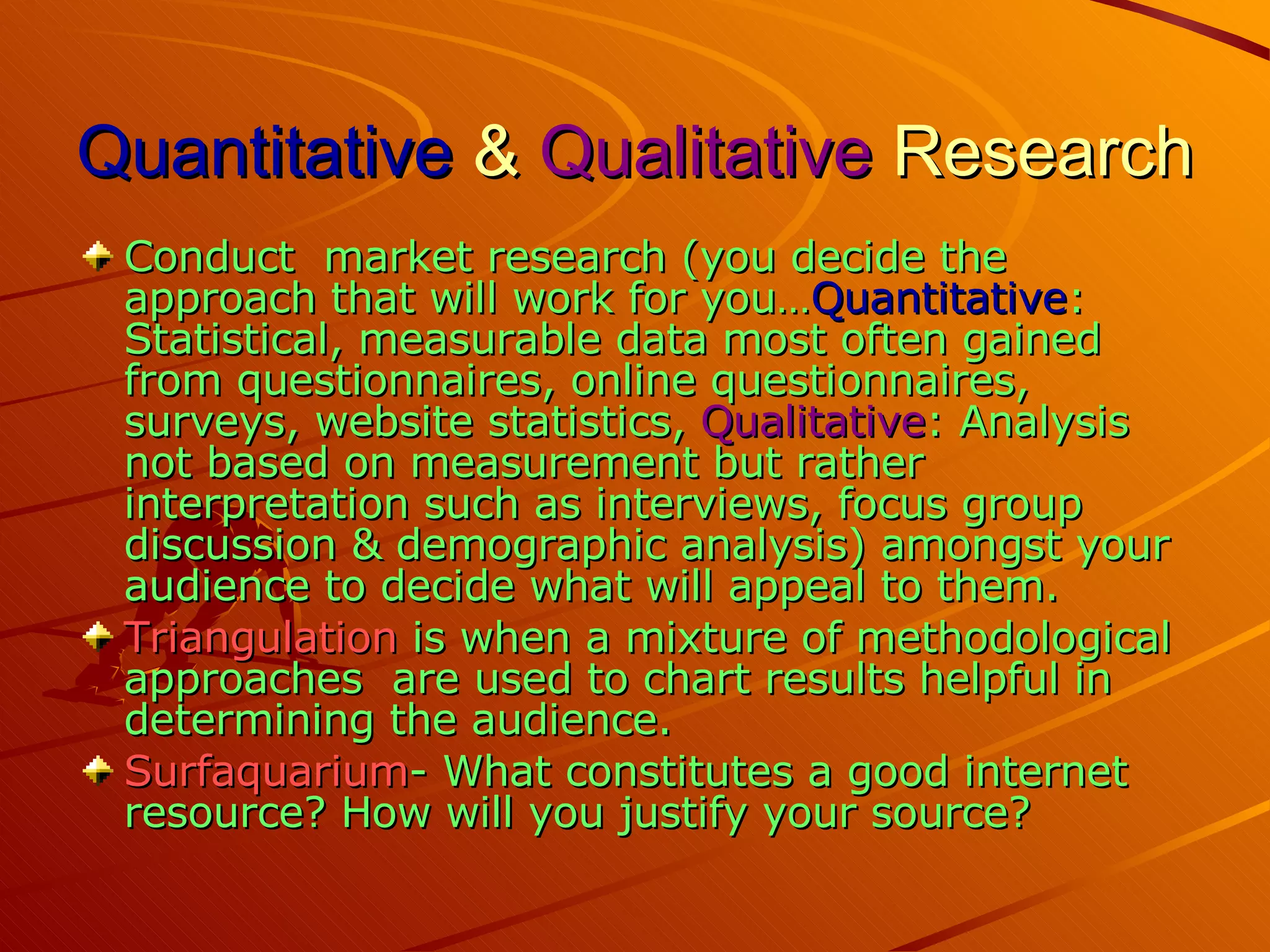 Quantitative & Qualitative Research

Conduct market research (you decide the approach that will work for you…Quantitative: Statistical, measurable data most often gained from questionnaires, online questionnaires, surveys, website statistics, Qualitative: Analysis not based on measurement but rather interpretation such as interviews, focus group discussion & demographic analysis) amongst your audience to decide what will appeal to them.

Triangulation is when a mixture of methodological approaches are used to chart results helpful in determining the audience.

Surfaquarium- What constitutes a good internet resource? How will you justify your source?